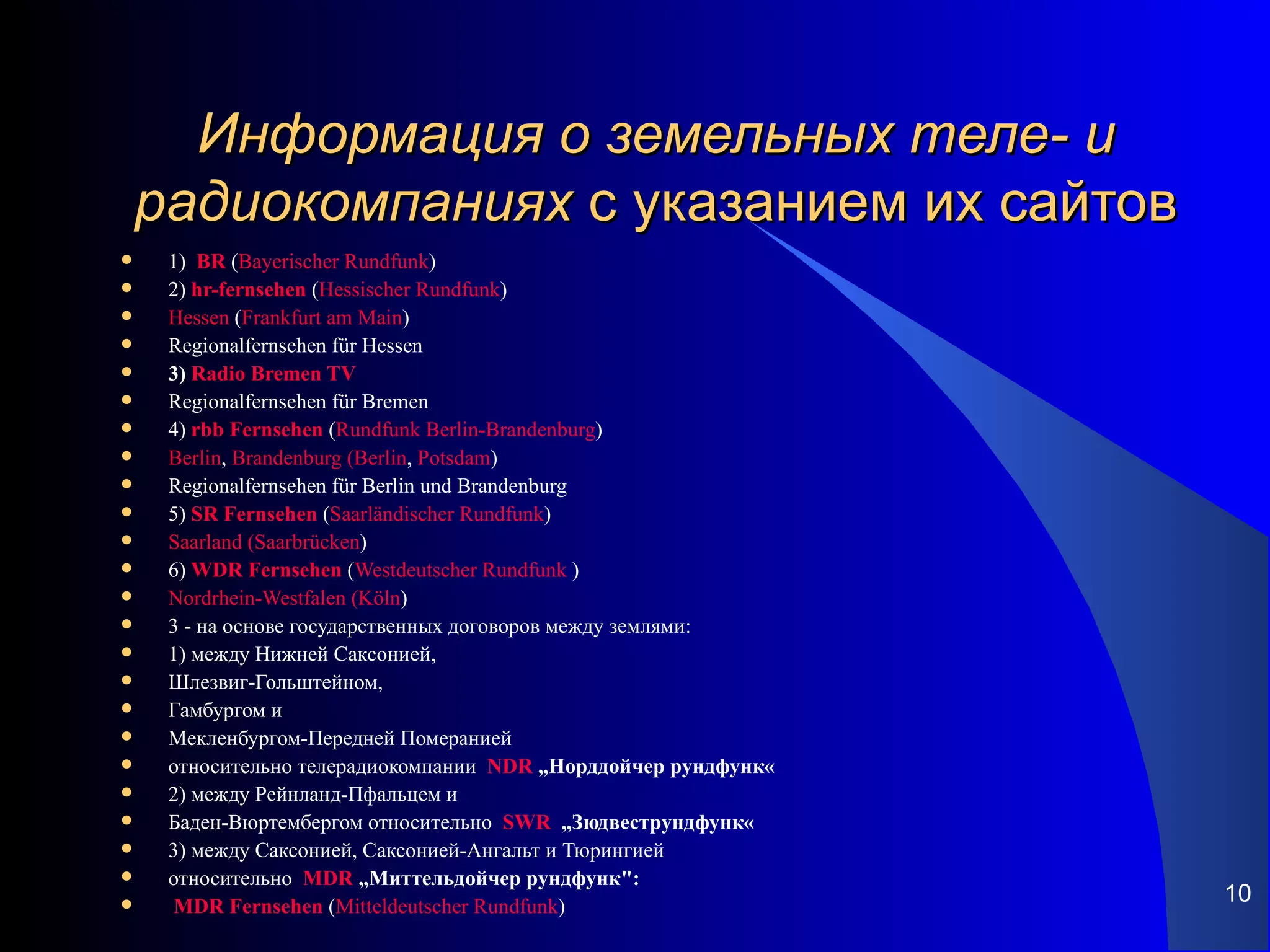 Информация о земельных теле- и радиокомпаниях с указанием их сайтов

- 1) BR (Bayerischer Rundfunk)
- 2) hr-fernsehen (Hessischer Rundfunk)
- Hessen (Frankfurt am Main)
- Regionalfernsehen für Hessen
- 3) Radio Bremen TV
- Regionalfernsehen für Bremen
- 4) rbb Fernsehen (Rundfunk Berlin-Brandenburg)
- Berlin, Brandenburg (Berlin, Potsdam)
- Regionalfernsehen für Berlin und Brandenburg
- 5) SR Fernsehen (Saarländischer Rundfunk)
- Saarland (Saarbrücken)
- 6) WDR Fernsehen (Westdeutscher Rundfunk )
- Nordrhein-Westfalen (Köln)
- 3 - на основе государственных договоров между землями:
- 1) между Нижней Саксонией,
- Шлезвиг-Гольштейном,
- Гамбургом и
- Мекленбургом-Передней Померанией
- относительно телерадиокомпании NDR „Норддойчер рундфунк«
- 2) между Рейнланд-Пфальцем и
- Баден-Вюртембергом относительно SWR „Зюдвеструндфунк«
- 3) между Саксонией, Саксонией-Ангальт и Тюрингией
- относительно MDR „Миттельдойчер рундфунк":
- MDR Fernsehen (Mitteldeutscher Rundfunk)

10